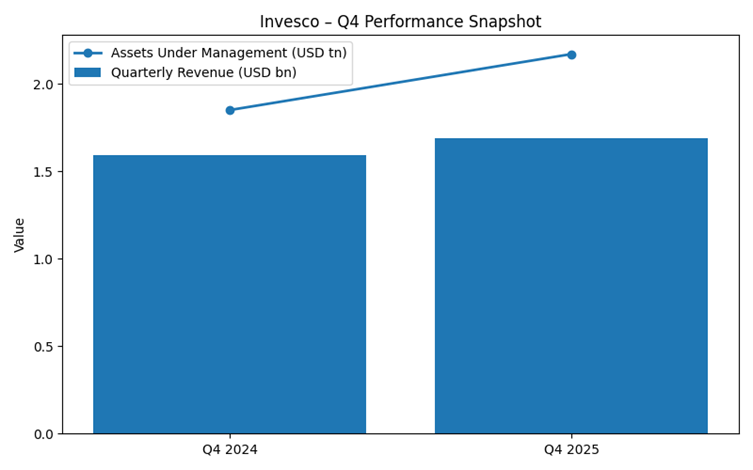 Invesco – Q4 Performance Snapshot

Assets Under Management (USD tn)
Quarterly Revenue (USD bn)

Value

2.0
1.5
1.0
0.5
0.0

Q4 2024
Q4 2025